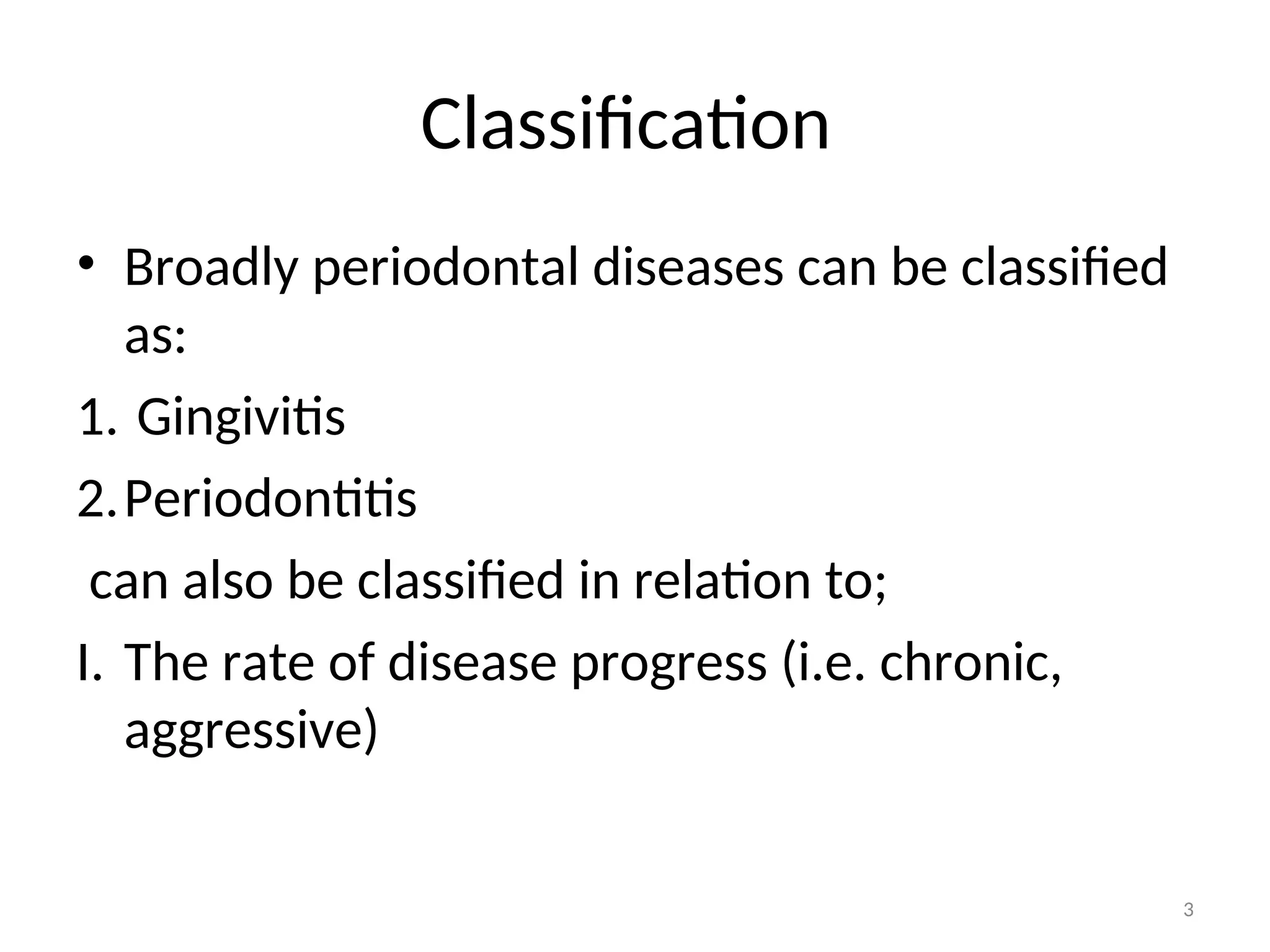 Classification

• Broadly periodontal diseases can be classified as:

1. Gingivitis

2. Periodontitis

can also be classified in relation to;

I. The rate of disease progress (i.e. chronic, aggressive)

3